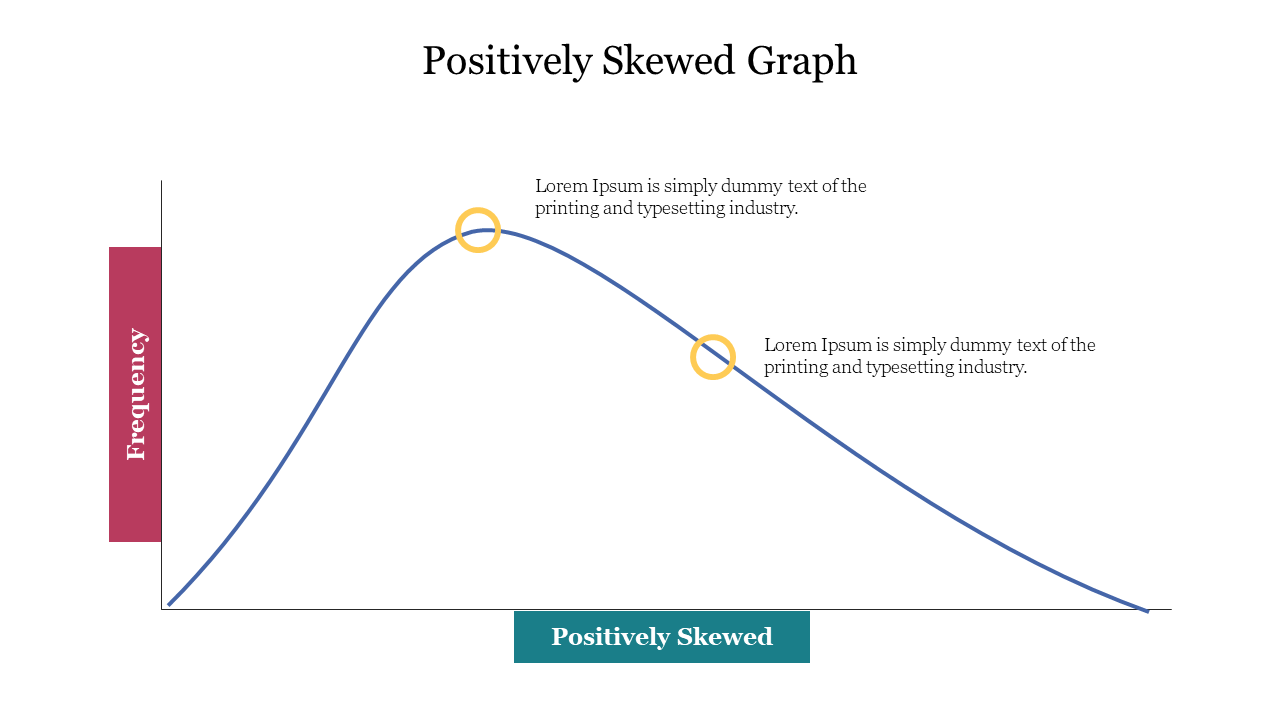 Positively Skewed Graph

Lorem Ipsum is simply dummy text of the printing and typesetting industry.

Lorem Ipsum is simply dummy text of the printing and typesetting industry.

Frequency

Positively Skewed